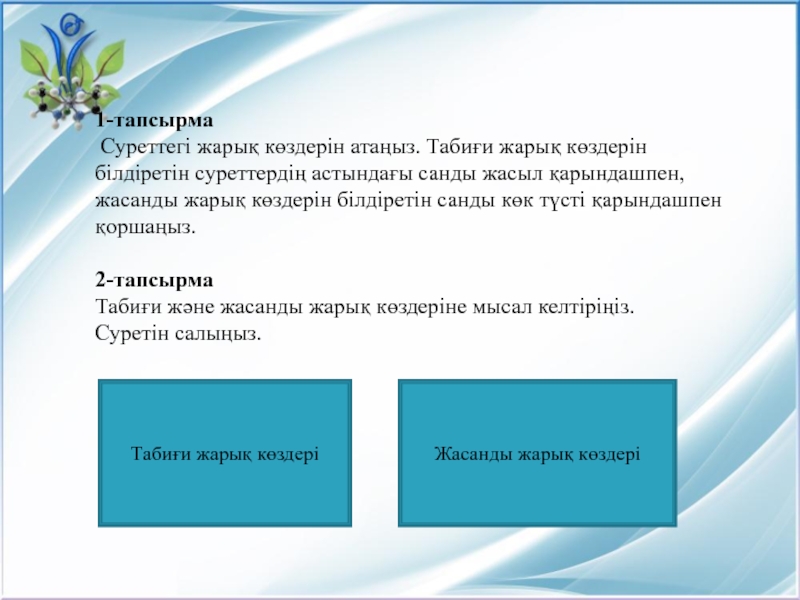 1-тапсырма
Суреттегі жарық көздерін атаңыз. Табиғи жарық көздерін білдіретін суреттердің астындағы санды жасыл қарындашпен, жасанды жарық көздерін білдіретін санды көк түсті қарындашпен қоршаңыз.

2-тапсырма
Табиғи және жасанды жарық көздеріне мысал келтіріңіз. Суретін салыңыз.

Табиғи жарық көздері

Жасанды жарық көздері